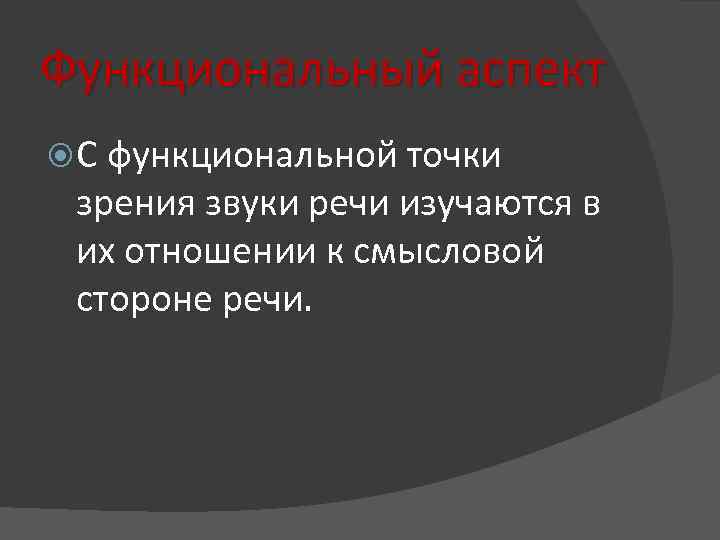 Функциональный аспект

С функциональной точки зрения звуки речи изучаются в их отношении к смысловой стороне речи.